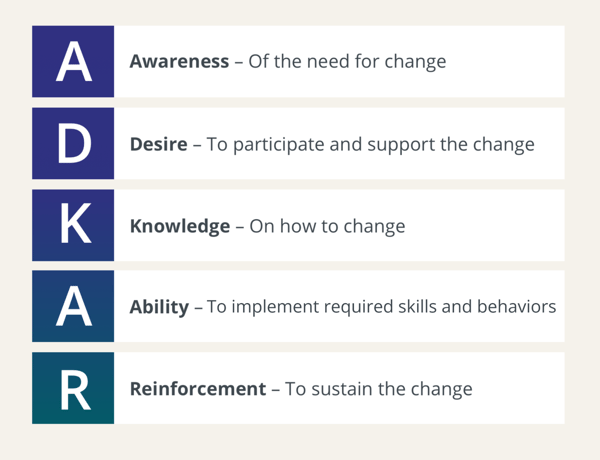 A Awareness – Of the need for change

D Desire – To participate and support the change

K Knowledge – On how to change

A Ability – To implement required skills and behaviors

R Reinforcement – To sustain the change